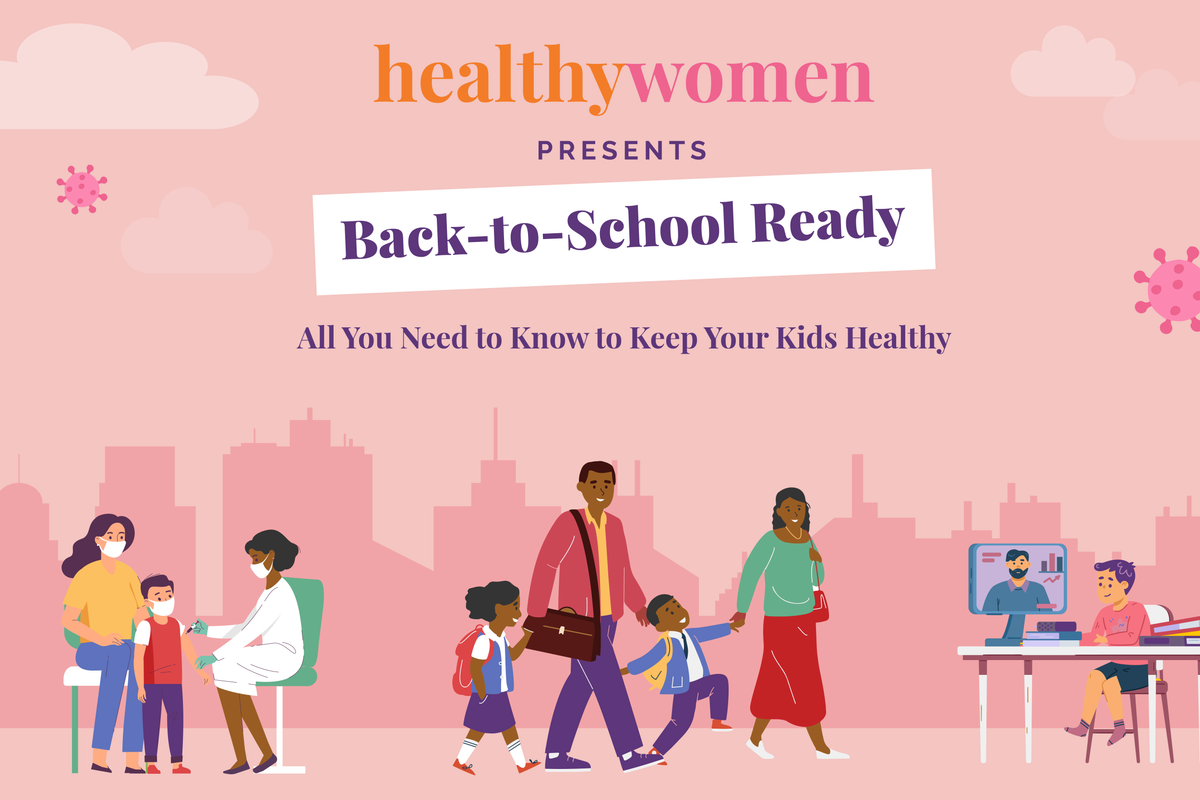 healthywomen

PRESENTS

Back-to-School Ready

All You Need to Know to Keep Your Kids Healthy